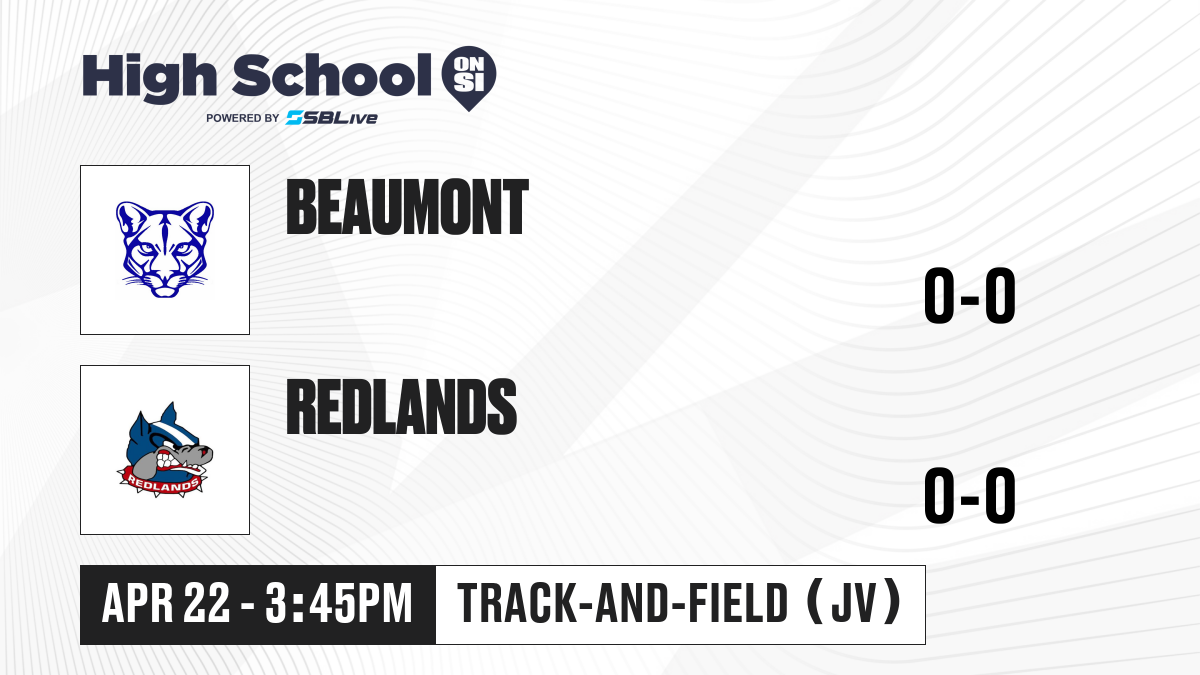 High School ON SI
POWERED BY SBLive

BEAUMONT

0-0

REDLANDS

REDLANDS

0-0

APR 22 - 3:45PM

TRACK-AND-FIELD (JV)